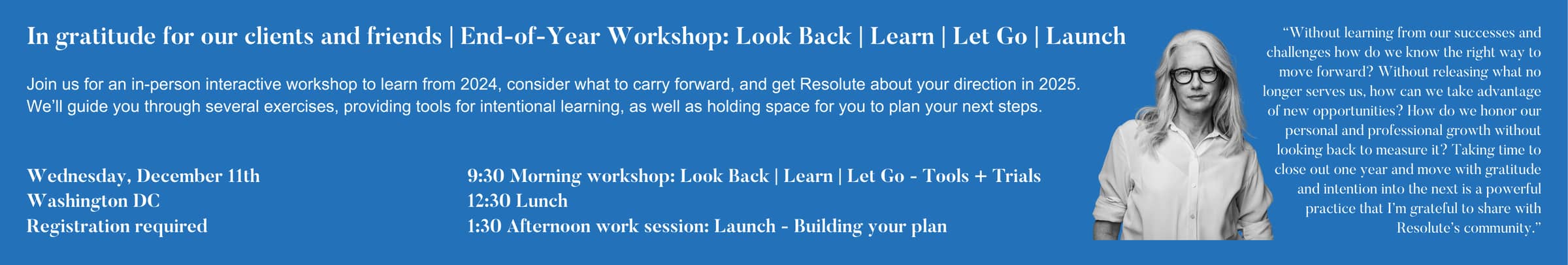 In gratitude for our clients and friends | End-of-Year Workshop: Look Back | Learn | Let Go | Launch

Join us for an in-person interactive workshop to learn from 2024, consider what to carry forward, and get Resolute about your direction in 2025. We'll guide you through several exercises, providing tools for intentional learning, as well as holding space for you to plan your next steps.

Wednesday, December 11th
Washington DC
Registration required

9:30 Morning workshop: Look Back | Learn | Let Go - Tools + Trials
12:30 Lunch
1:30 Afternoon work session: Launch - Building your plan

"Without learning from our successes and challenges how do we know the right way to move forward? Without releasing what no longer serves us, how can we take advantage of new opportunities? How do we honor our personal and professional growth without looking back to measure it? Taking time to close out one year and move with gratitude and intention into the next is a powerful practice that I'm grateful to share with Resolute's community."